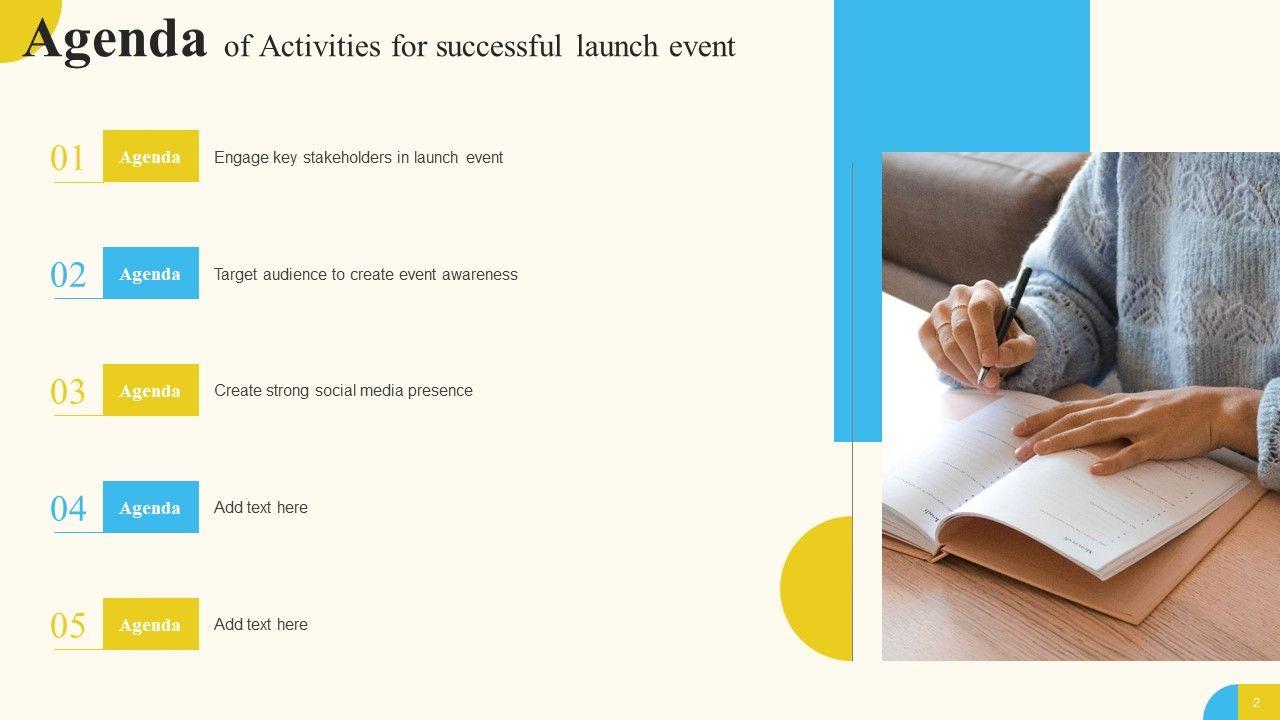 Agenda of Activities for successful launch event

01 Agenda Engage key stakeholders in launch event

02 Agenda Target audience to create event awareness

03 Agenda Create strong social media presence

04 Agenda Add text here

05 Agenda Add text here

2